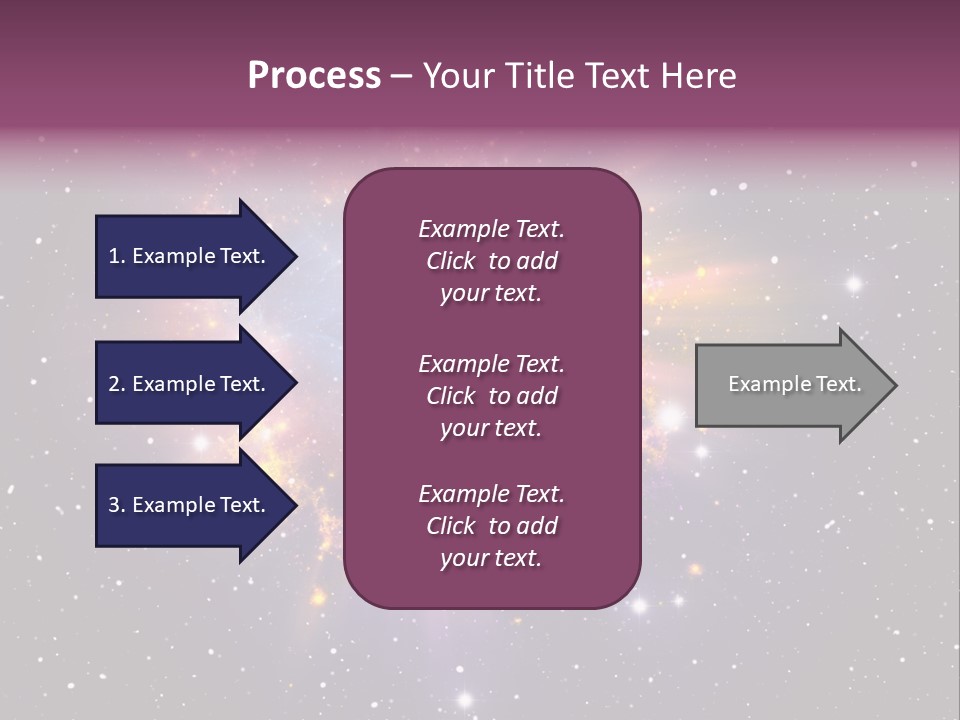 Process – Your Title Text Here

1. Example Text.

2. Example Text.

3. Example Text.

Example Text. Click to add your text.

Example Text. Click to add your text.

Example Text. Click to add your text.

Example Text.